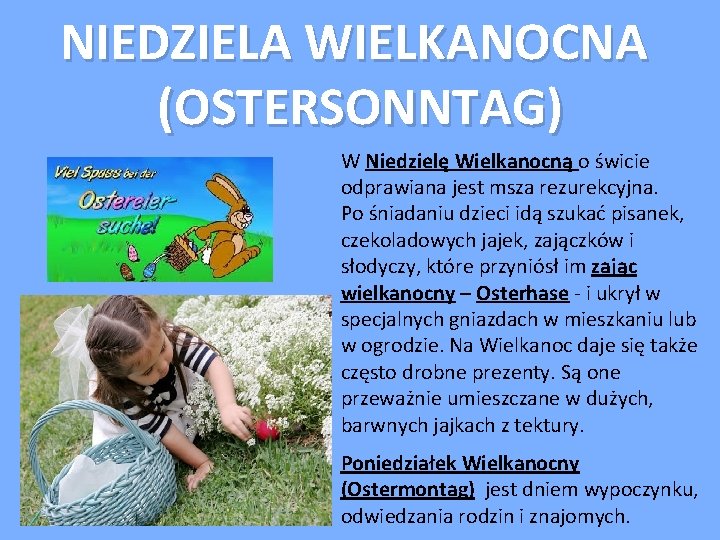 NIEDZIELA WIELKANOCNA (OSTERSONNTAG)

Viel Spass bei der Ostereier-suche!

W Niedzielę Wielkanocną o świcie odprawiana jest msza rezurekcyjna. Po śniadaniu dzieci idą szukać pisanek, czekoladowych jajek, zajączków i słodyczy, które przyniósł im zając wielkanocny – Osterhase - i ukrył w specjalnych gniazdach w mieszkaniu lub w ogrodzie. Na Wielkanoc daje się także często drobne prezenty. Są one przeważnie umieszczane w dużych, barwnych jajkach z tektury.

Poniedziałek Wielkanocny (Ostermontag) jest dniem wypoczynku, odwiedzania rodzin i znajomych.